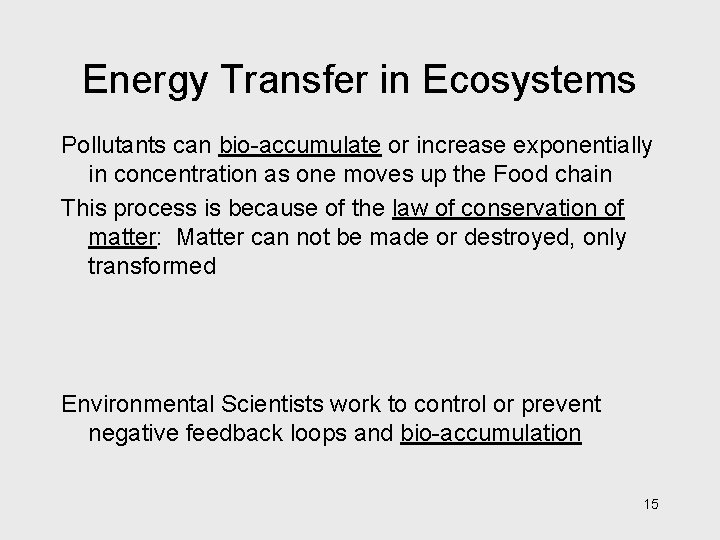 Energy Transfer in Ecosystems

Pollutants can bio-accumulate or increase exponentially in concentration as one moves up the Food chain

This process is because of the law of conservation of matter: Matter can not be made or destroyed, only transformed

Environmental Scientists work to control or prevent negative feedback loops and bio-accumulation

15